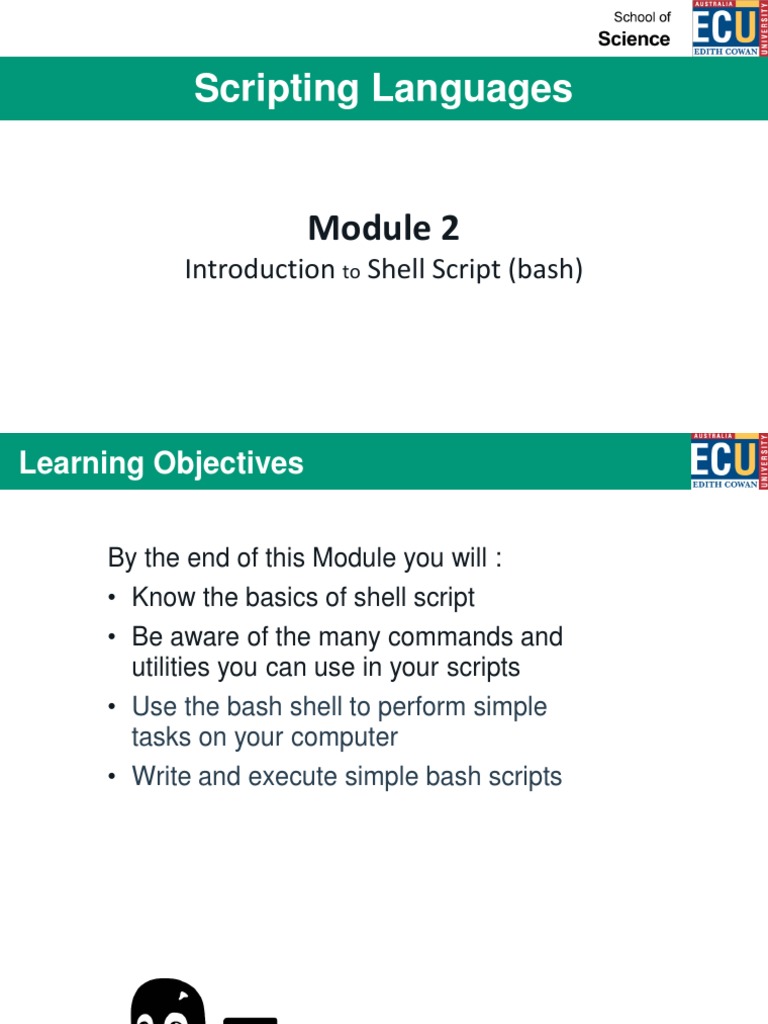 School of
Science

AUSTRALIA
ECU
EDITH COWAN
UNIVERSITY

Scripting Languages

Module 2

Introduction to Shell Script (bash)

Learning Objectives

AUSTRALIA
ECU
EDITH COWAN
UNIVERSITY

By the end of this Module you will :

• Know the basics of shell script
• Be aware of the many commands and utilities you can use in your scripts
• Use the bash shell to perform simple tasks on your computer
• Write and execute simple bash scripts